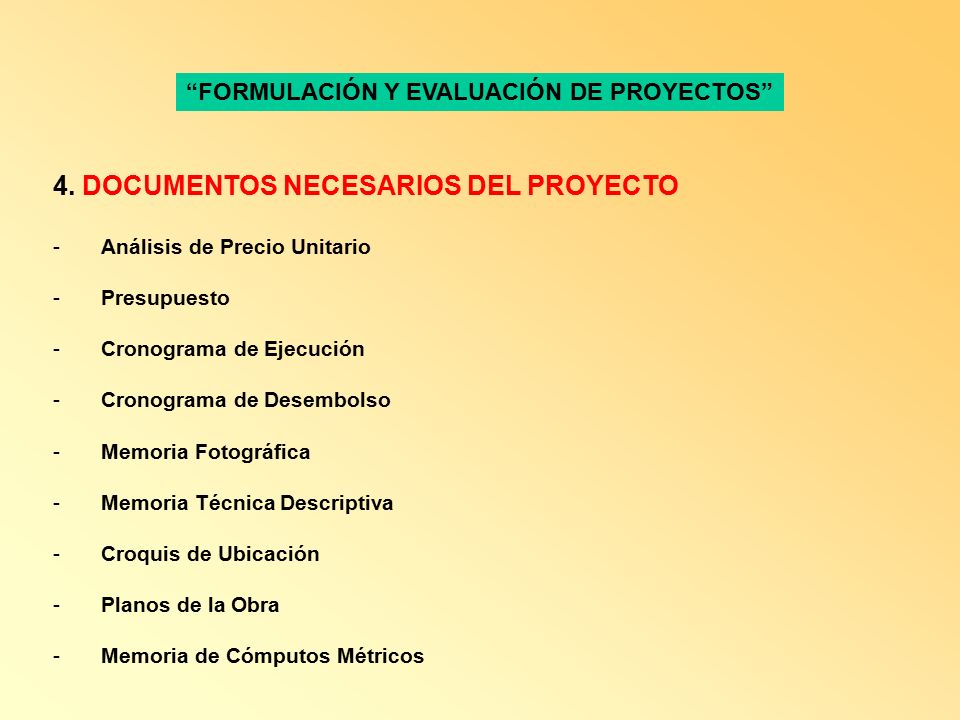 “FORMULACIÓN Y EVALUACIÓN DE PROYECTOS”

4. DOCUMENTOS NECESARIOS DEL PROYECTO

- Análisis de Precio Unitario
- Presupuesto
- Cronograma de Ejecución
- Cronograma de Desembolso
- Memoria Fotográfica
- Memoria Técnica Descriptiva
- Croquis de Ubicación
- Planos de la Obra
- Memoria de Cómputos Métricos